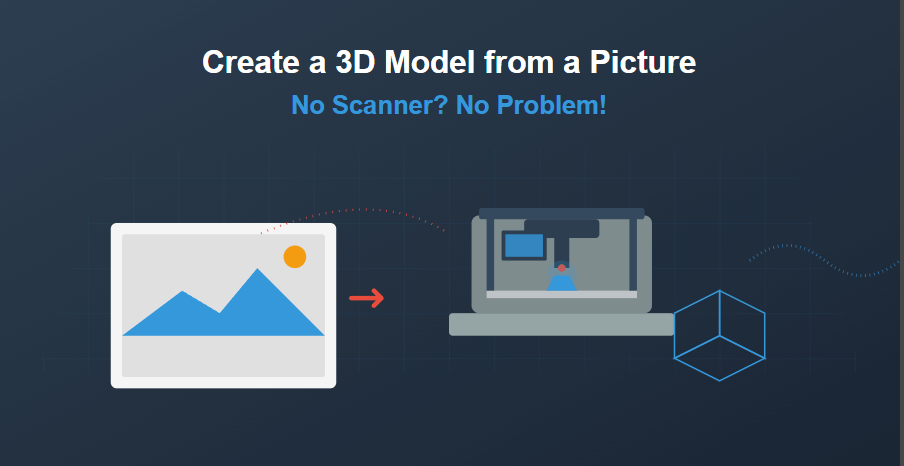 Create a 3D Model from a Picture

No Scanner? No Problem!